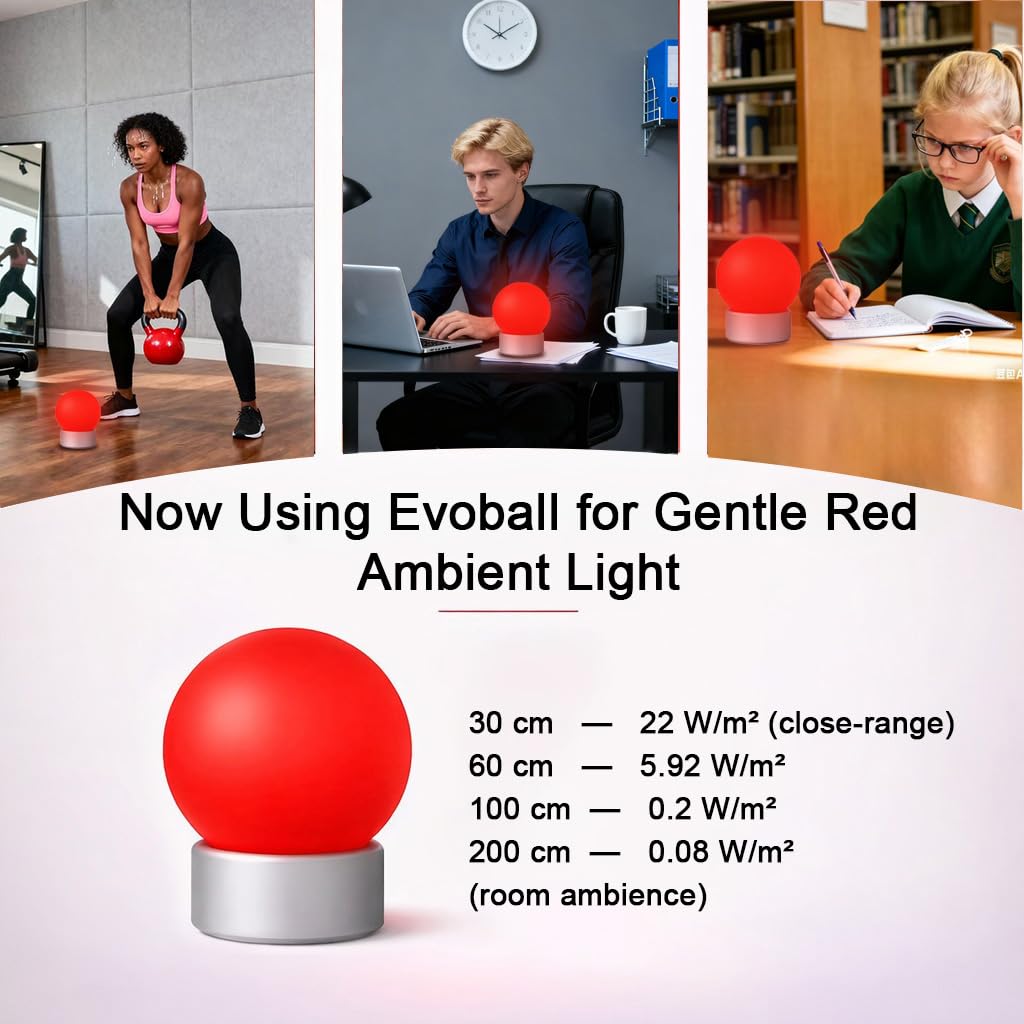 Now Using Evoball for Gentle Red Ambient Light

30 cm — 22 W/m² (close-range)
60 cm — 5.92 W/m²
100 cm — 0.2 W/m²
200 cm — 0.08 W/m²
(room ambience)